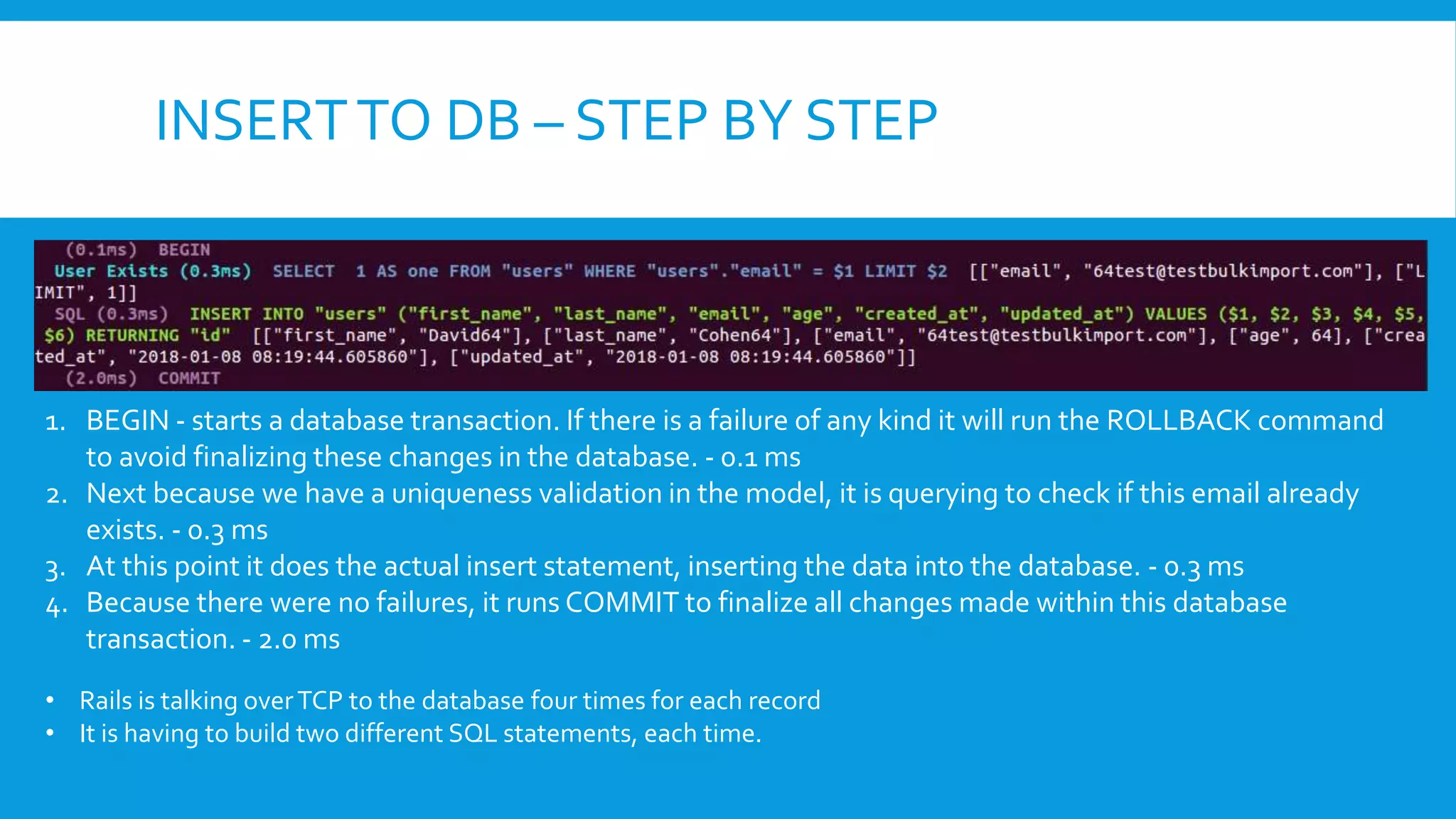 INSERT TO DB – STEP BY STEP

(0.1ms) BEGIN
User Exists (0.3ms) SELECT 1 AS one FROM "users" WHERE "users"."email" = $1 LIMIT $2 [["email", "64test@testbulkimport.com"], ["LIMIT", 1]]
SQL (0.3ms) INSERT INTO "users" ("first_name", "last_name", "email", "age", "created_at", "updated_at") VALUES ($1, $2, $3, $4, $5, $6) RETURNING "id" [["first_name", "David64"], ["last_name", "Cohen64"], ["email", "64test@testbulkimport.com"], ["age", 64], ["created_at", "2018-01-08 08:19:44.605860"], ["updated_at", "2018-01-08 08:19:44.605860"]]
(2.0ms) COMMIT

1. BEGIN - starts a database transaction. If there is a failure of any kind it will run the ROLLBACK command to avoid finalizing these changes in the database. - 0.1 ms
2. Next because we have a uniqueness validation in the model, it is querying to check if this email already exists. - 0.3 ms
3. At this point it does the actual insert statement, inserting the data into the database. - 0.3 ms
4. Because there were no failures, it runs COMMIT to finalize all changes made within this database transaction. - 2.0 ms

• Rails is talking over TCP to the database four times for each record
• It is having to build two different SQL statements, each time.